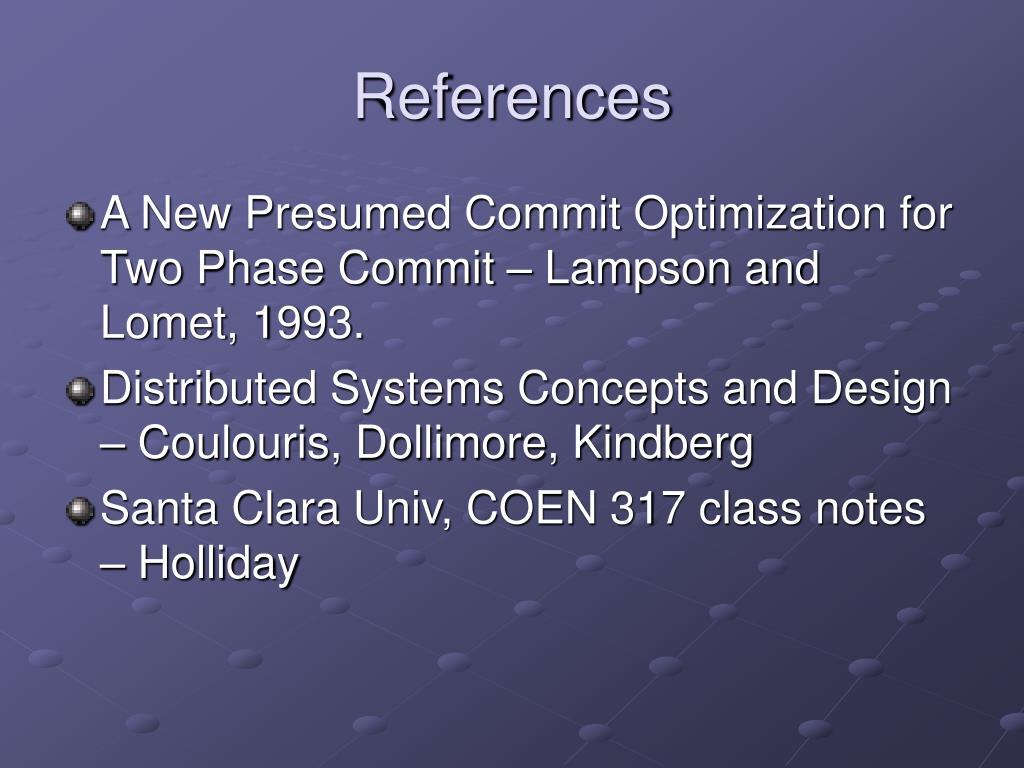 References

A New Presumed Commit Optimization for Two Phase Commit – Lampson and Lomet, 1993.

Distributed Systems Concepts and Design – Coulouris, Dollimore, Kindberg

Santa Clara Univ, COEN 317 class notes – Holliday